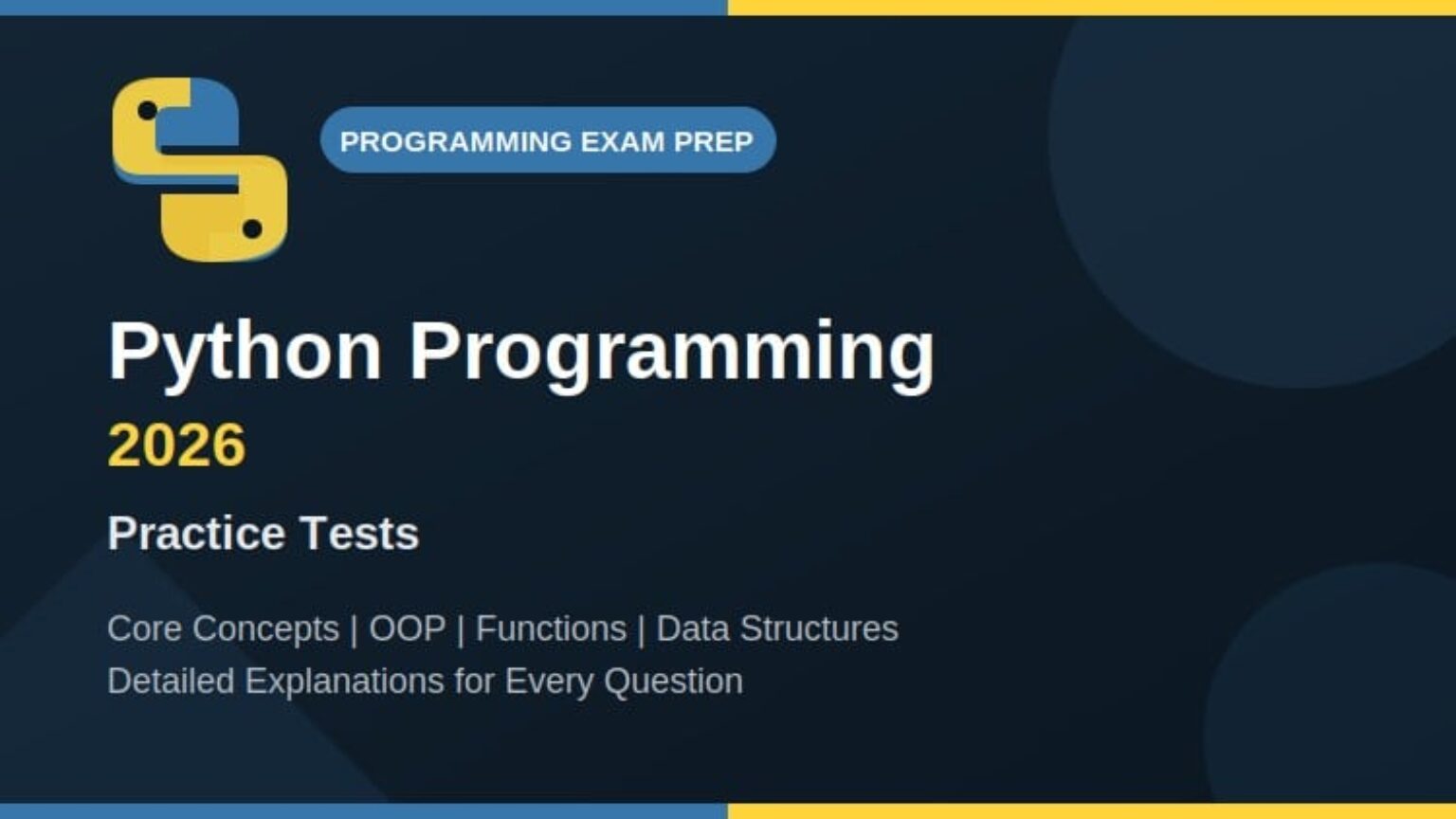 PROGRAMMING EXAM PREP

Python Programming

2026

Practice Tests

Core Concepts | OOP | Functions | Data Structures
Detailed Explanations for Every Question